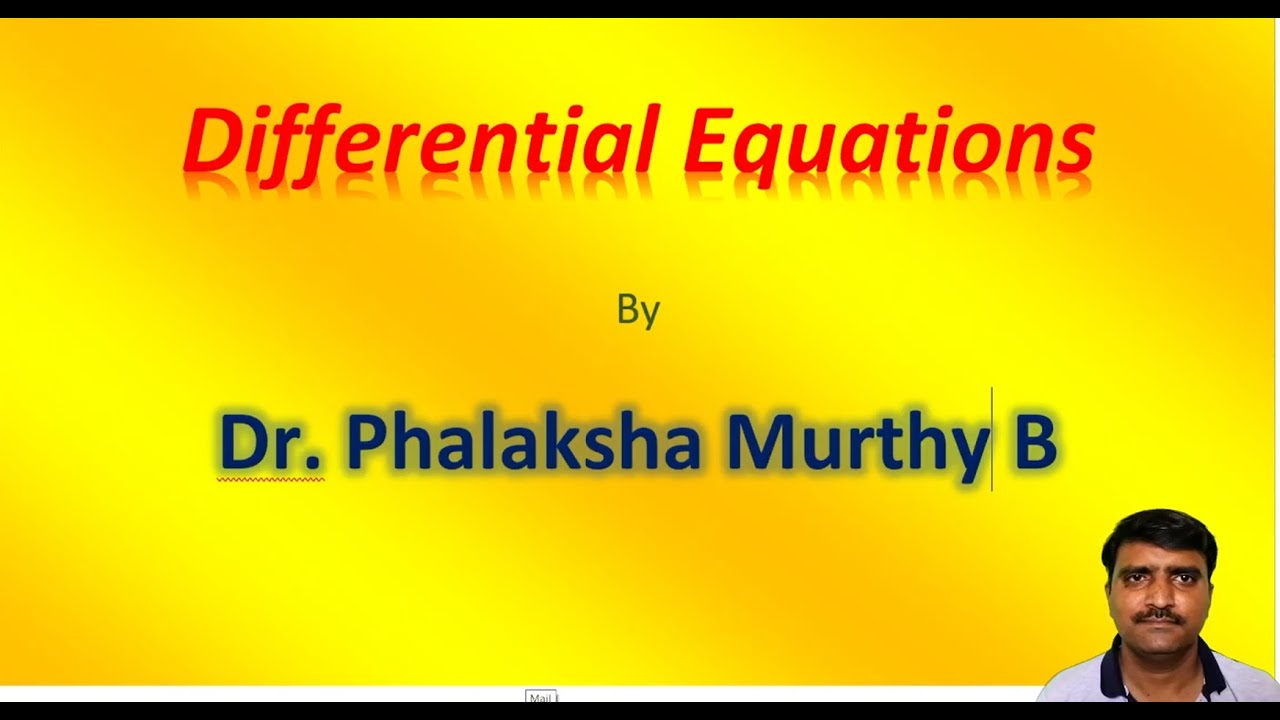 Differential Equations

By

Dr. Phalaksha Murthy B

Mail